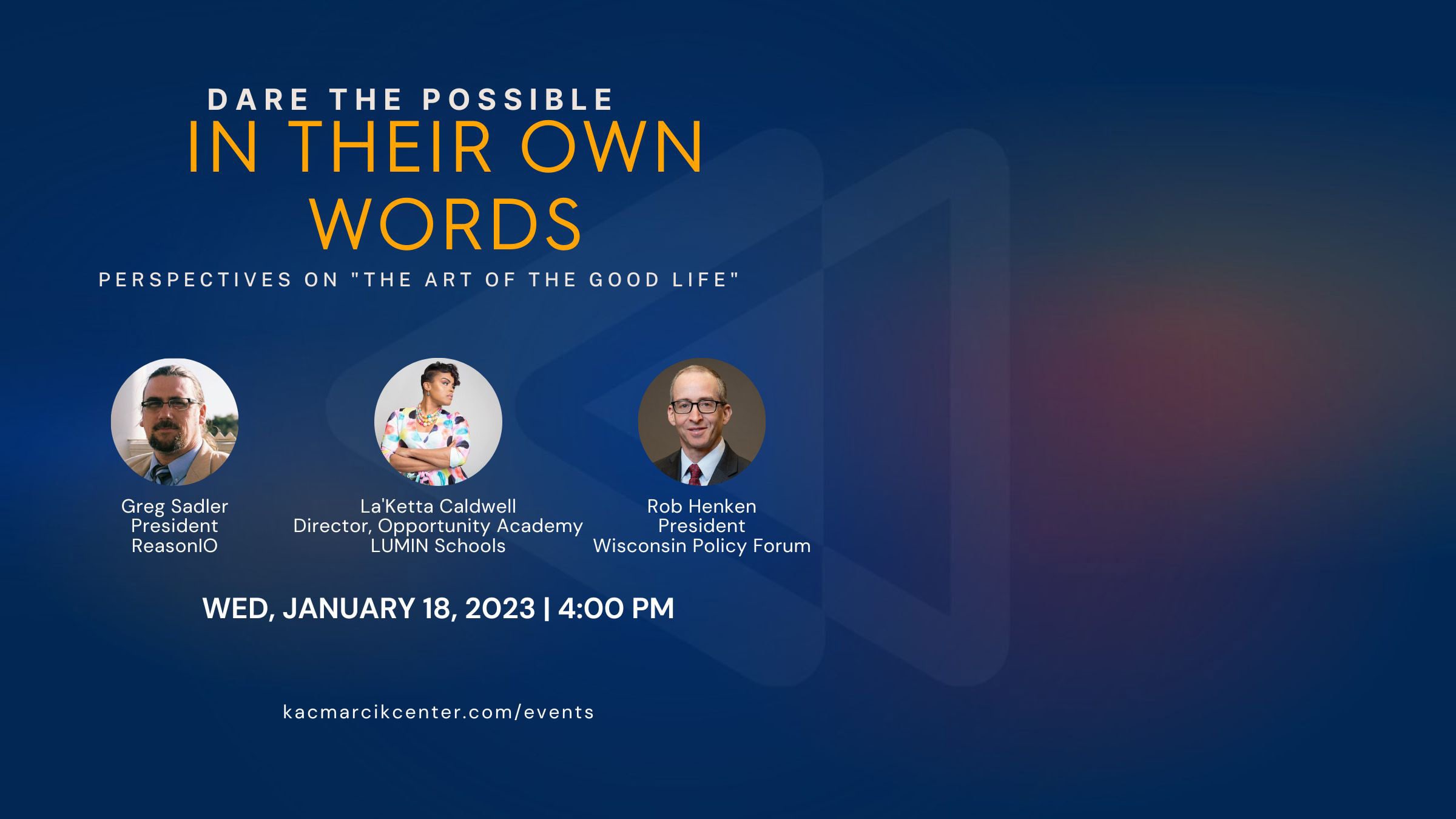 DARE THE POSSIBLE
IN THEIR OWN WORDS
PERSPECTIVES ON "THE ART OF THE GOOD LIFE"

Greg Sadler
President
ReasonIO

La'Ketta Caldwell
Director, Opportunity Academy
LUMIN Schools

Rob Henken
President
Wisconsin Policy Forum

WED, JANUARY 18, 2023 | 4:00 PM

kacmarcikcenter.com/events